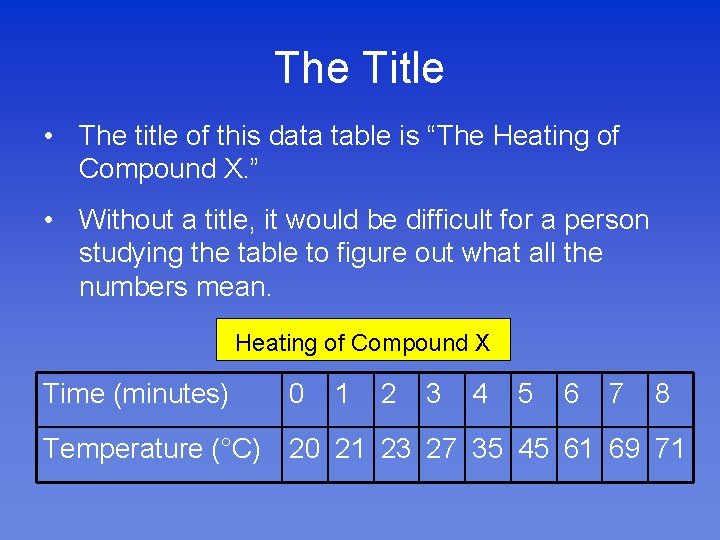 The Title

• The title of this data table is “The Heating of Compound X.”

• Without a title, it would be difficult for a person studying the table to figure out what all the numbers mean.

Heating of Compound X

| Time (minutes) | 0 | 1 | 2 | 3 | 4 | 5 | 6 | 7 | 8 |
|---|---|---|---|---|---|---|---|---|---|
| Temperature (°C) | 20 | 21 | 23 | 27 | 35 | 45 | 61 | 69 | 71 |